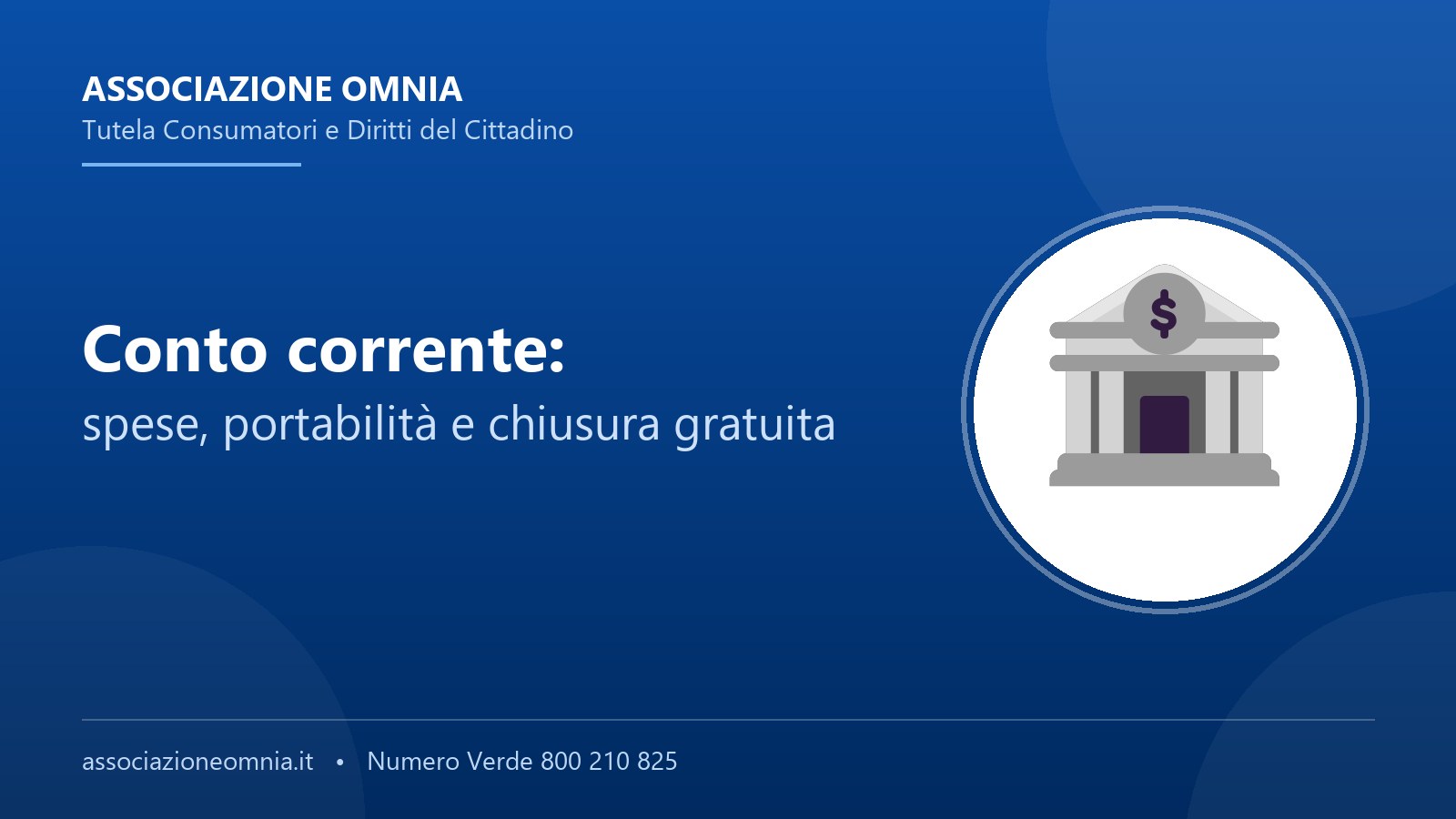 ASSOCIAZIONE OMNIA
Tutela Consumatori e Diritti del Cittadino

Conto corrente:
spese, portabilità e chiusura gratuita

$

associazioneomnia.it • Numero Verde 800 210 825